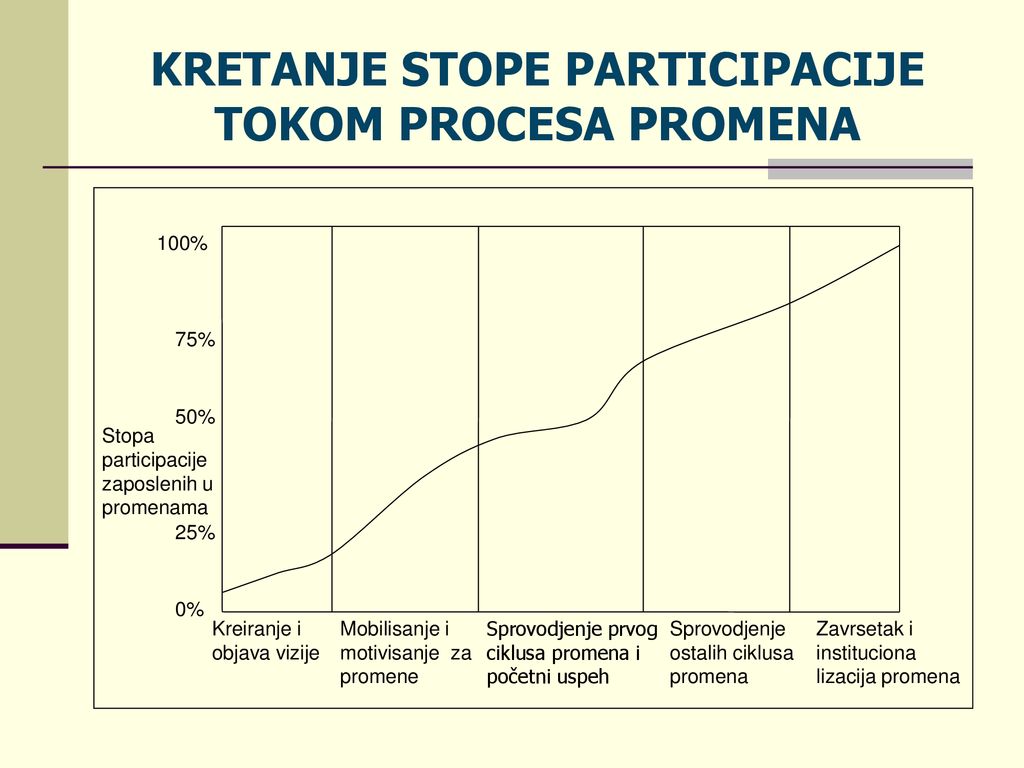 KRETANJE STOPE PARTICIPACIJE TOKOM PROCESA PROMENA

100%

75%

50%

Stopa participacije zaposlenih u promenama

25%

0%

Kreiranje i objava vizije

Mobilisanje i motivisanje za promene

Sprovodjenje prvog ciklusa promena i početni uspeh

Sprovodjenje ostalih ciklusa promena

Zavrsetak i instituciona lizacija promena